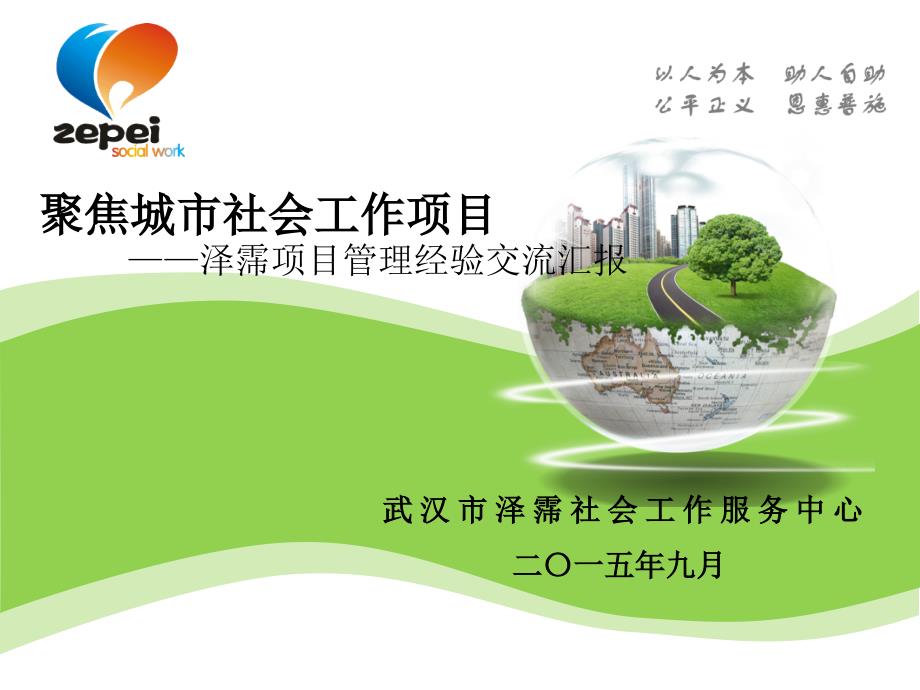 zepei
social work

以人为本 助人自助
公平正义 恩惠普施

聚焦城市社会工作项目
——泽霈项目管理经验交流汇报

AUSTRALIA
OCEANIA

武汉市泽霈社会工作服务中心
二〇一五年九月